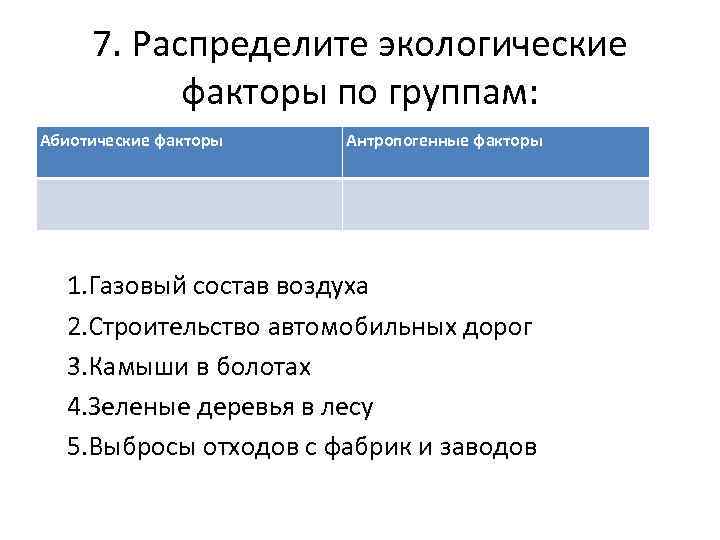 7. Распределите экологические факторы по группам:

| Абиотические факторы | Антропогенные факторы |
|---|---|
| | |

1.Газовый состав воздуха

2.Строительство автомобильных дорог

3.Камыши в болотах

4.Зеленые деревья в лесу

5.Выбросы отходов с фабрик и заводов